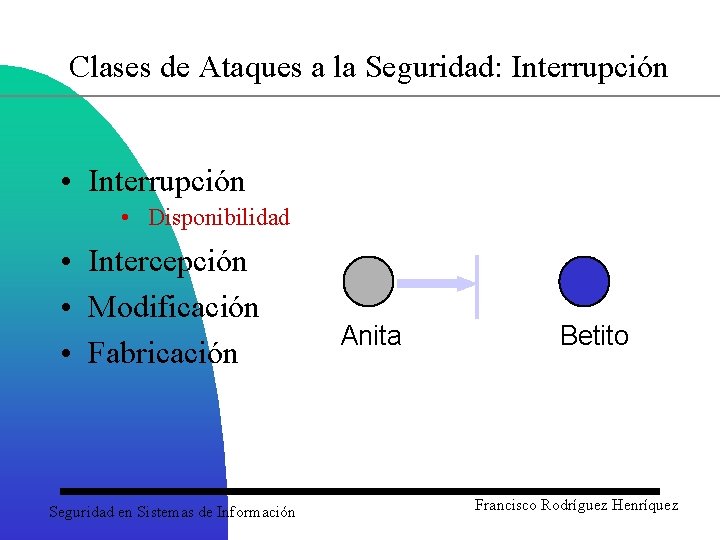 Clases de Ataques a la Seguridad: Interrupción

• Interrupción
  • Disponibilidad
• Intercepción
• Modificación
• Fabricación

Anita

Betito

Seguridad en Sistemas de Información

Francisco Rodríguez Henríquez